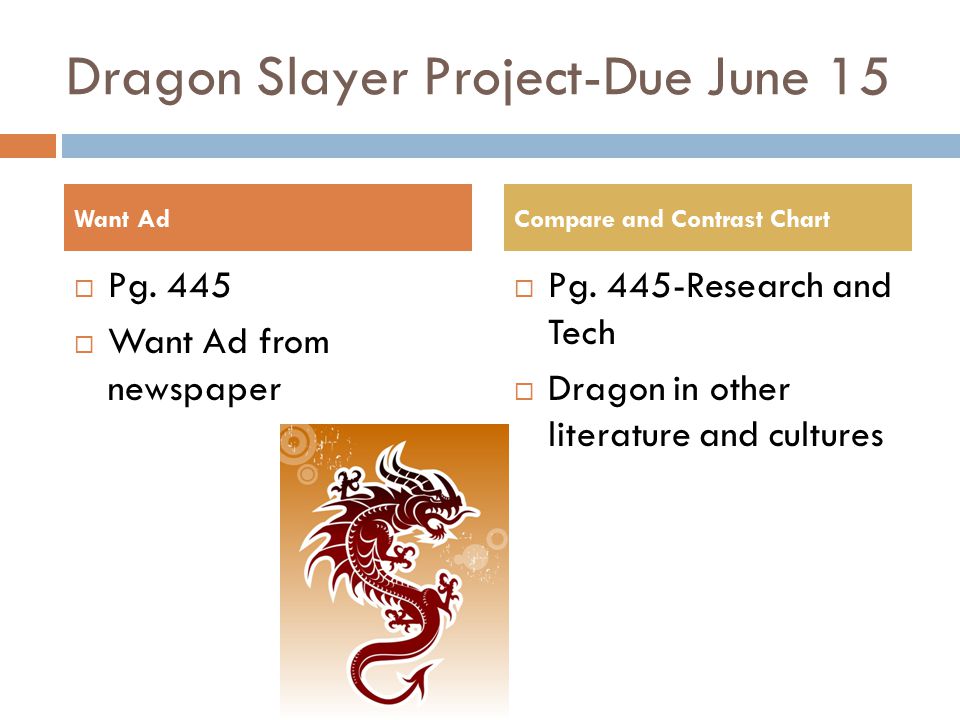 Dragon Slayer Project-Due June 15

Want Ad

□ Pg. 445
□ Want Ad from newspaper

Compare and Contrast Chart

□ Pg. 445-Research and Tech
□ Dragon in other literature and cultures